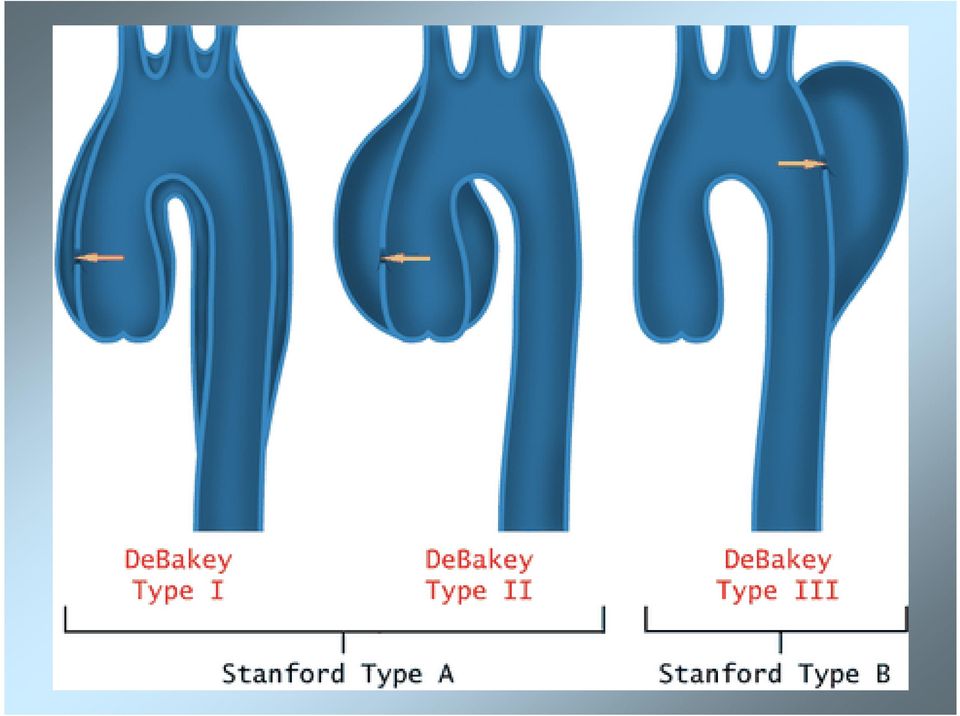 DeBakey Type I

DeBakey Type II

DeBakey Type III

Stanford Type A

Stanford Type B